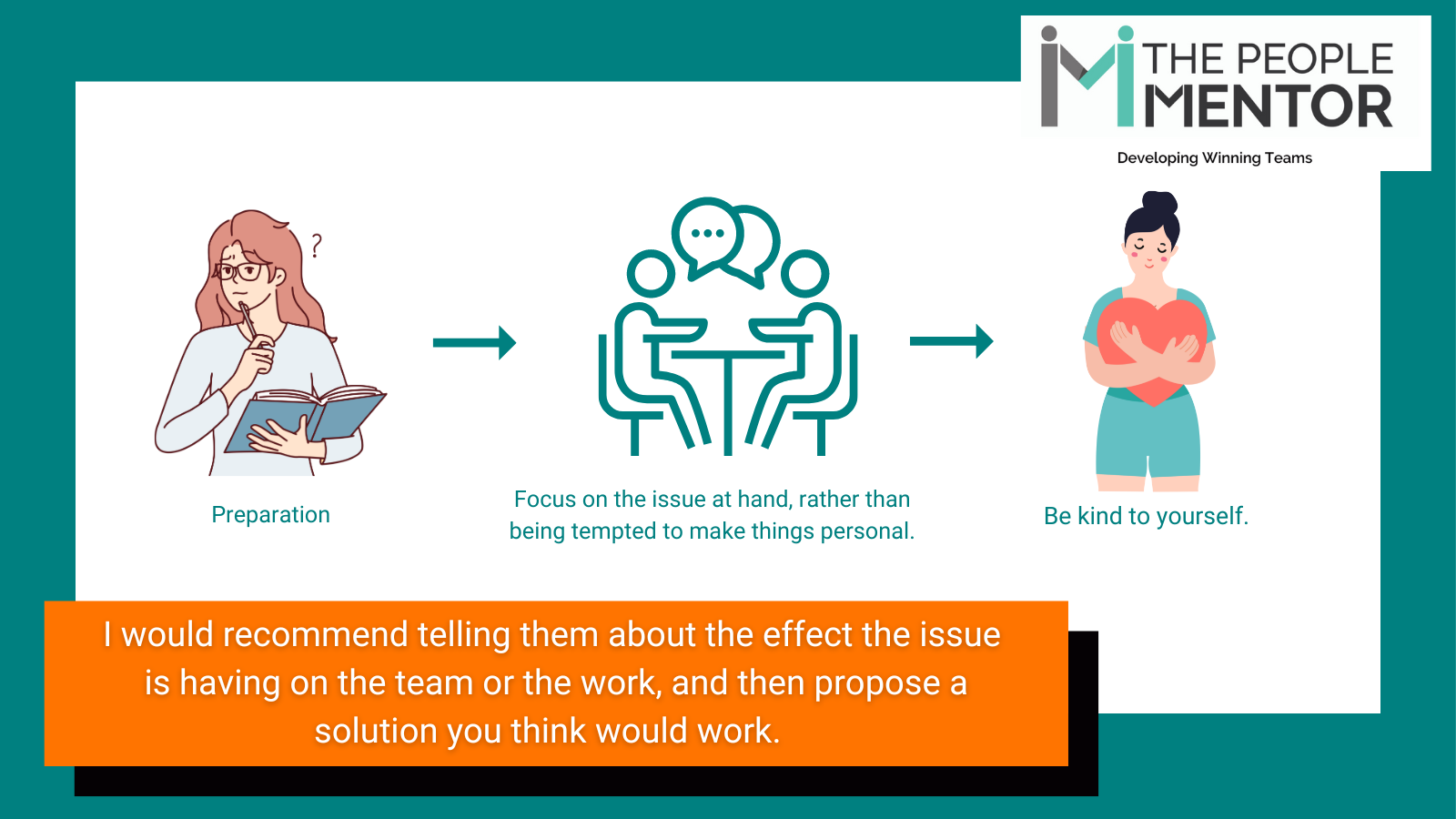 THE PEOPLE MENTOR

Developing Winning Teams

?

Preparation

Focus on the issue at hand, rather than being tempted to make things personal.

Be kind to yourself.

I would recommend telling them about the effect the issue is having on the team or the work, and then propose a solution you think would work.